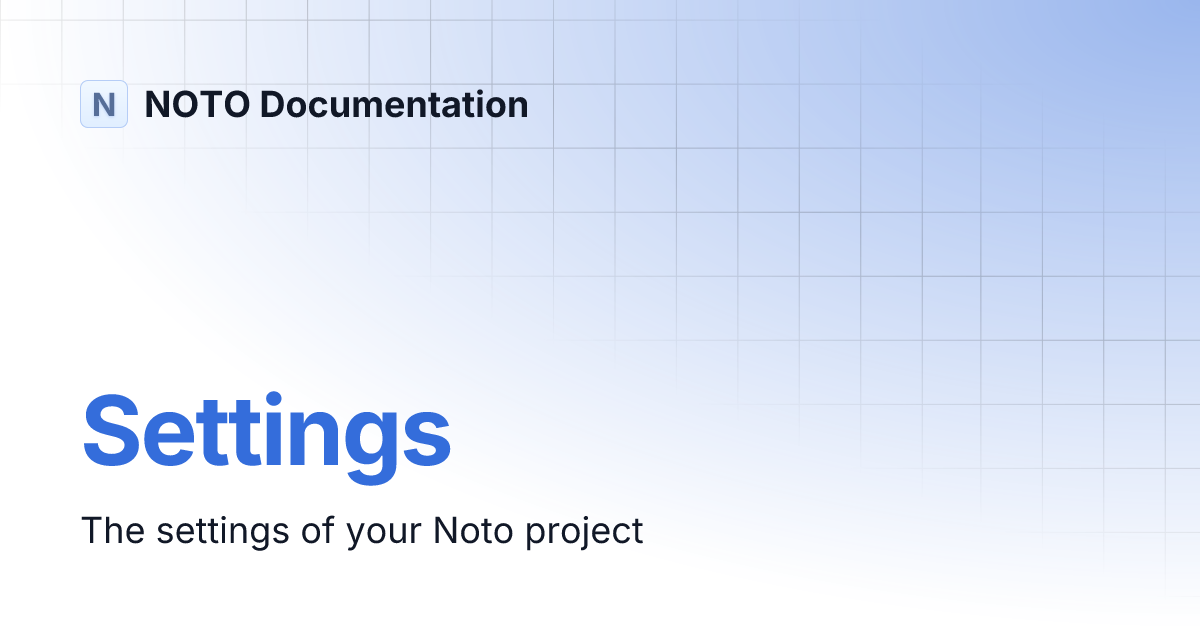 N NOTO Documentation

Settings

The settings of your Noto project